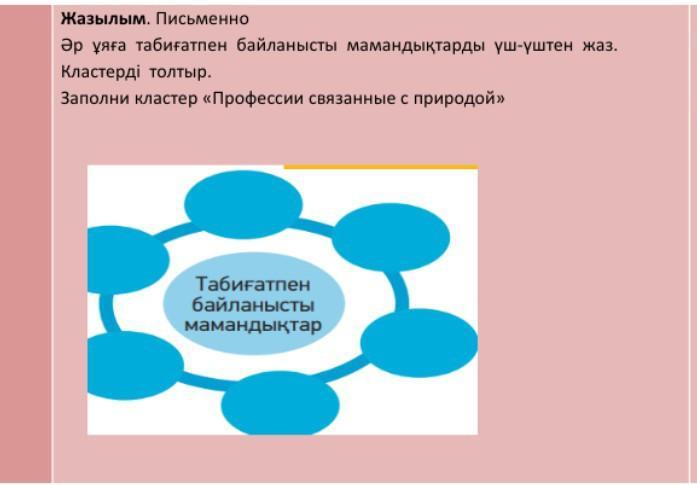 Жазылым. Письменно
Әр ұяға табиғатпен байланысты мамандықтарды үш-үштен жаз. Кластерді толтыр.
Заполни кластер «Профессии связанные с природой»

Табиғатпен байланысты мамандықтар